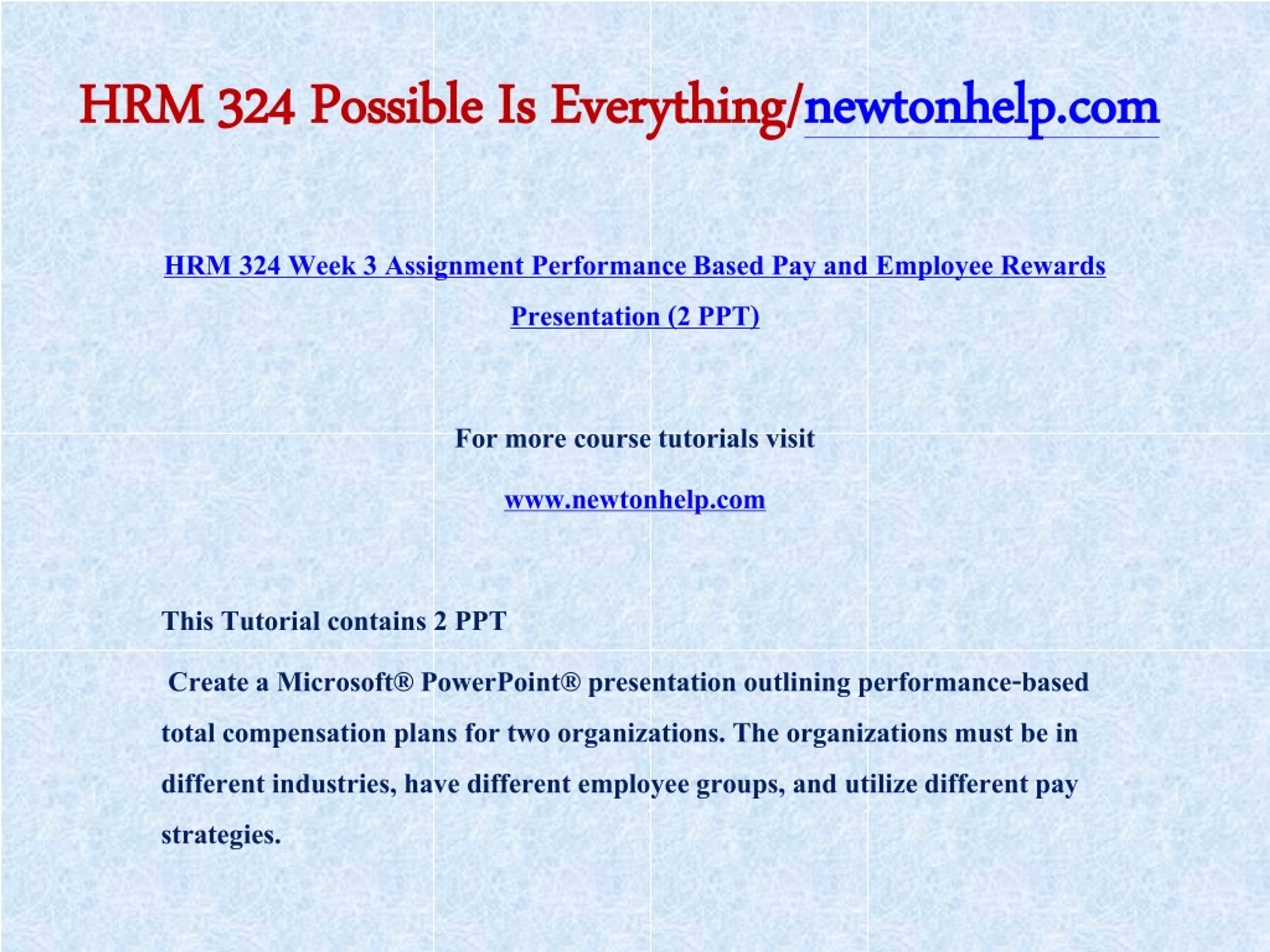 HRM 324 Possible Is Everything/newtonhelp.com

HRM 324 Week 3 Assignment Performance Based Pay and Employee Rewards Presentation (2 PPT)

For more course tutorials visit

www.newtonhelp.com

This Tutorial contains 2 PPT

Create a Microsoft® PowerPoint® presentation outlining performance-based total compensation plans for two organizations. The organizations must be in different industries, have different employee groups, and utilize different pay strategies.